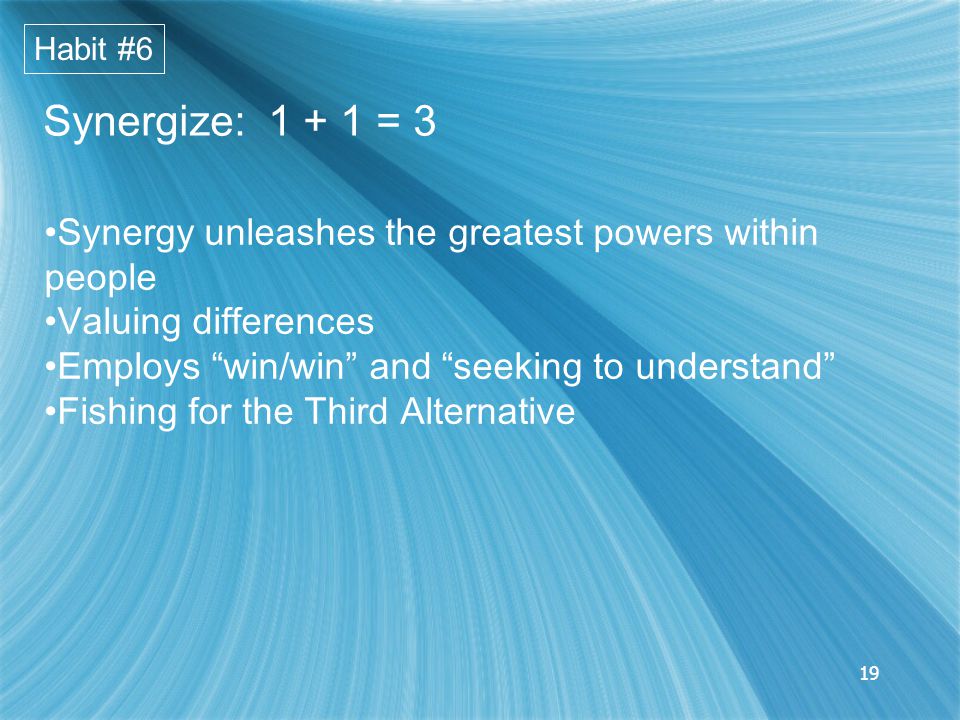 Habit #6

Synergize: $1 + 1 = 3$

•Synergy unleashes the greatest powers within people
•Valuing differences
•Employs “win/win” and “seeking to understand”
•Fishing for the Third Alternative

19